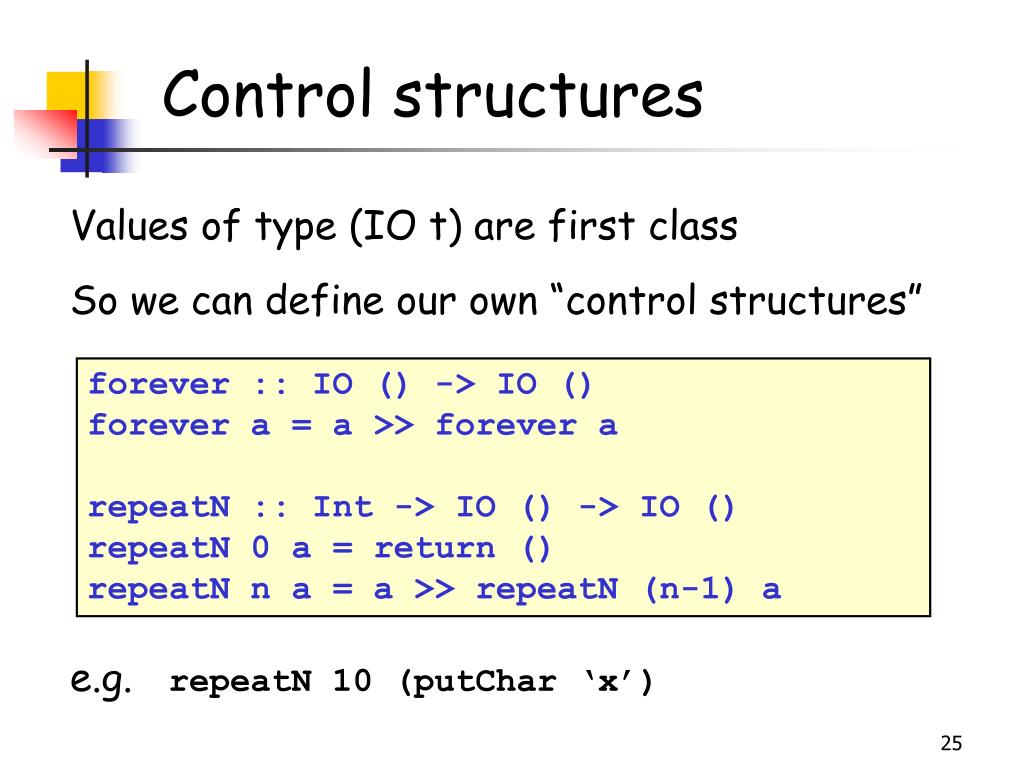 Control structures

Values of type (IO t) are first class

So we can define our own “control structures”

forever :: IO () -> IO ()
forever a = a >> forever a

repeatN :: Int -> IO () -> IO ()
repeatN 0 a = return ()
repeatN n a = a >> repeatN (n-1) a

e.g. repeatN 10 (putChar ‘x’)

25